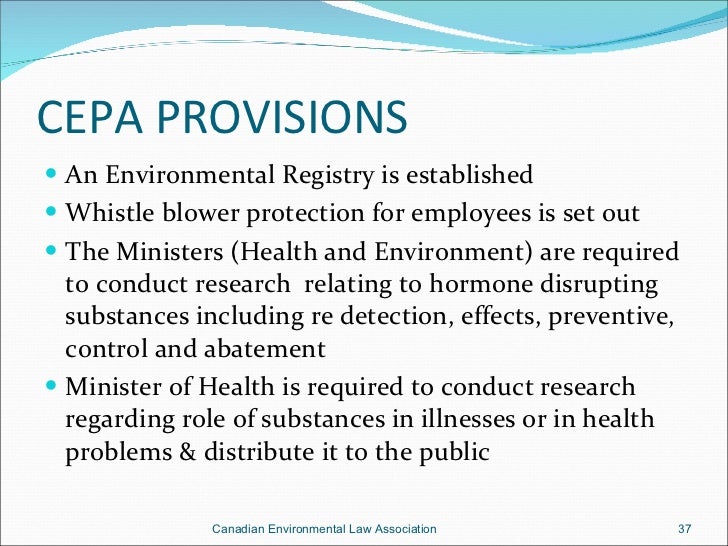 CEPA PROVISIONS

- An Environmental Registry is established
- Whistle blower protection for employees is set out
- The Ministers (Health and Environment) are required to conduct research relating to hormone disrupting substances including re detection, effects, preventive, control and abatement
- Minister of Health is required to conduct research regarding role of substances in illnesses or in health problems & distribute it to the public

Canadian Environmental Law Association

37